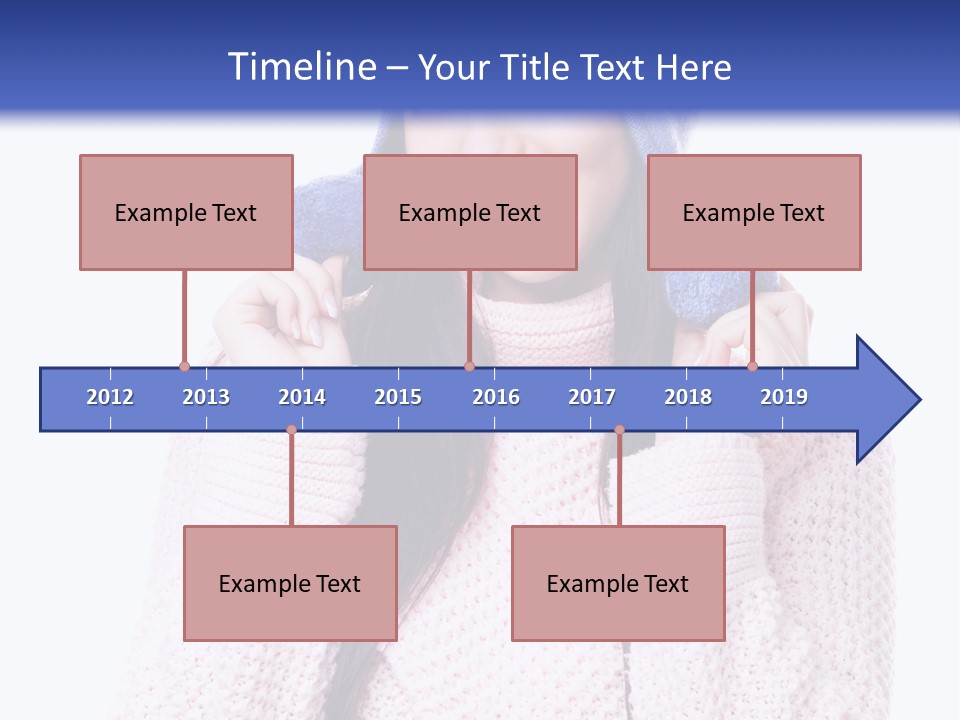 Timeline – Your Title Text Here

Example Text

Example Text

Example Text

2012 2013 2014 2015 2016 2017 2018 2019

Example Text

Example Text